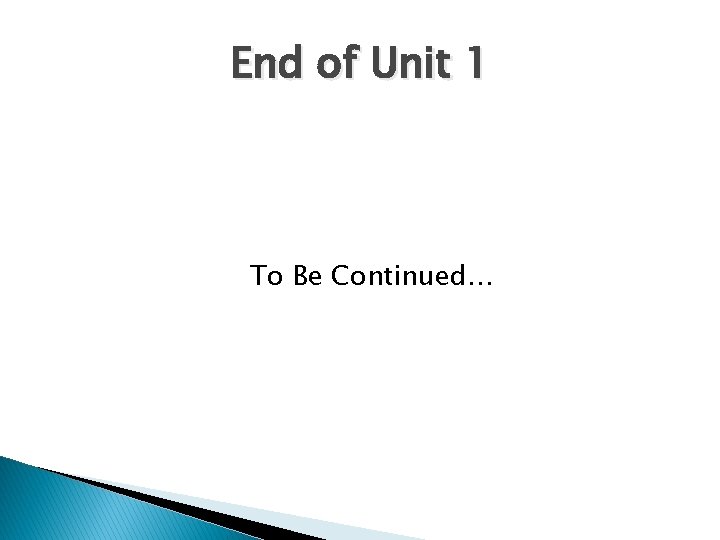 End of Unit 1

To Be Continued…